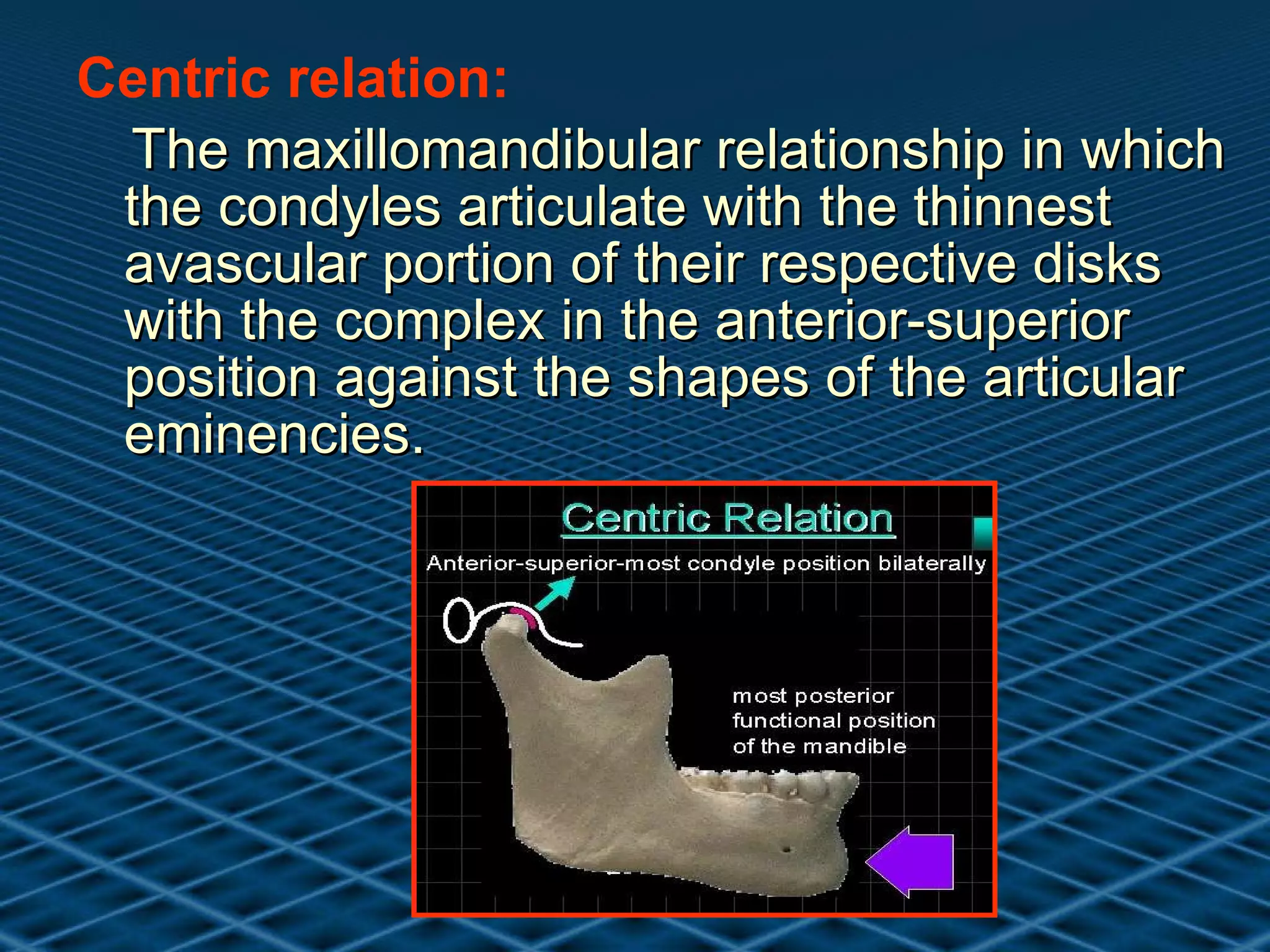 Centric relation:

The maxillomandibular relationship in which the condyles articulate with the thinnest avascular portion of their respective disks with the complex in the anterior-superior position against the shapes of the articular eminencies.

Centric Relation

Anterior-superior-most condyle position bilaterally

most posterior functional position of the mandible